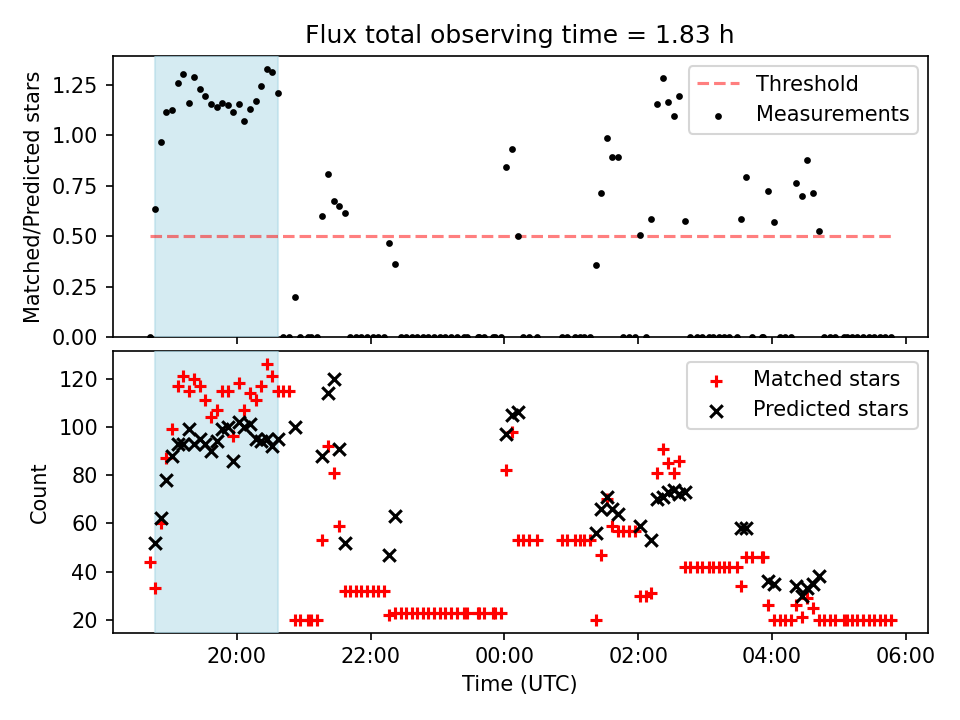 Flux total observing time = 1.83 h

Matched/Predicted stars

1.25
1.00
0.75
0.50
0.25
0.00

Threshold
Measurements

Count

120
100
80
60
40
20

Matched stars
Predicted stars

20:00
22:00
00:00
02:00
04:00
06:00

Time (UTC)